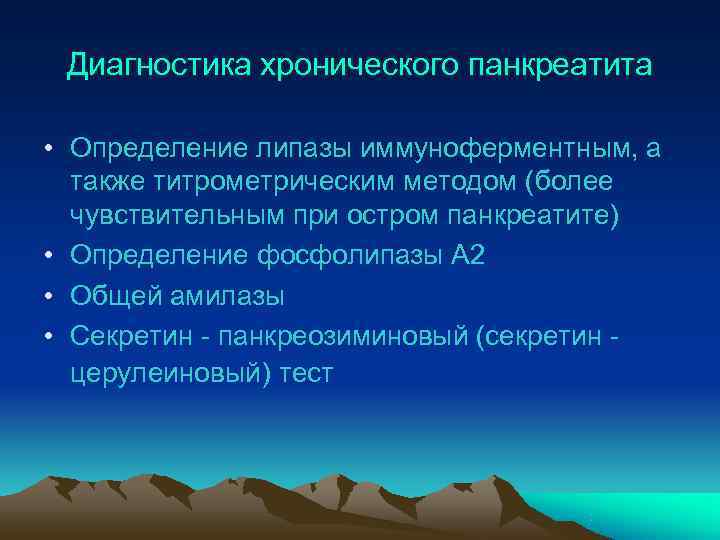 Диагностика хронического панкреатита

• Определение липазы иммуноферментным, а также титрометрическим методом (более чувствительным при остром панкреатите)
• Определение фосфолипазы А2
• Общей амилазы
• Секретин - панкреозиминовый (секретин - церулеиновый) тест